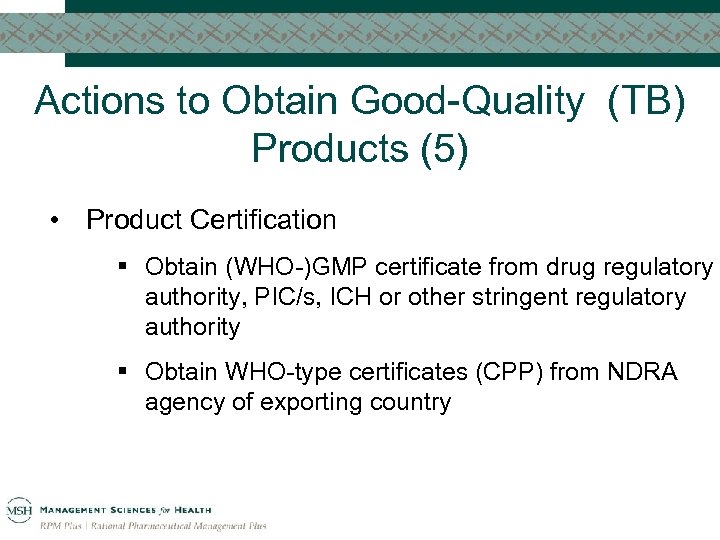 Actions to Obtain Good-Quality (TB) Products (5)

• Product Certification

▪ Obtain (WHO-)GMP certificate from drug regulatory authority, PIC/s, ICH or other stringent regulatory authority

▪ Obtain WHO-type certificates (CPP) from NDRA agency of exporting country

MSH MANAGEMENT SCIENCES for HEALTH
RPM Plus | Rational Pharmaceutical Management Plus